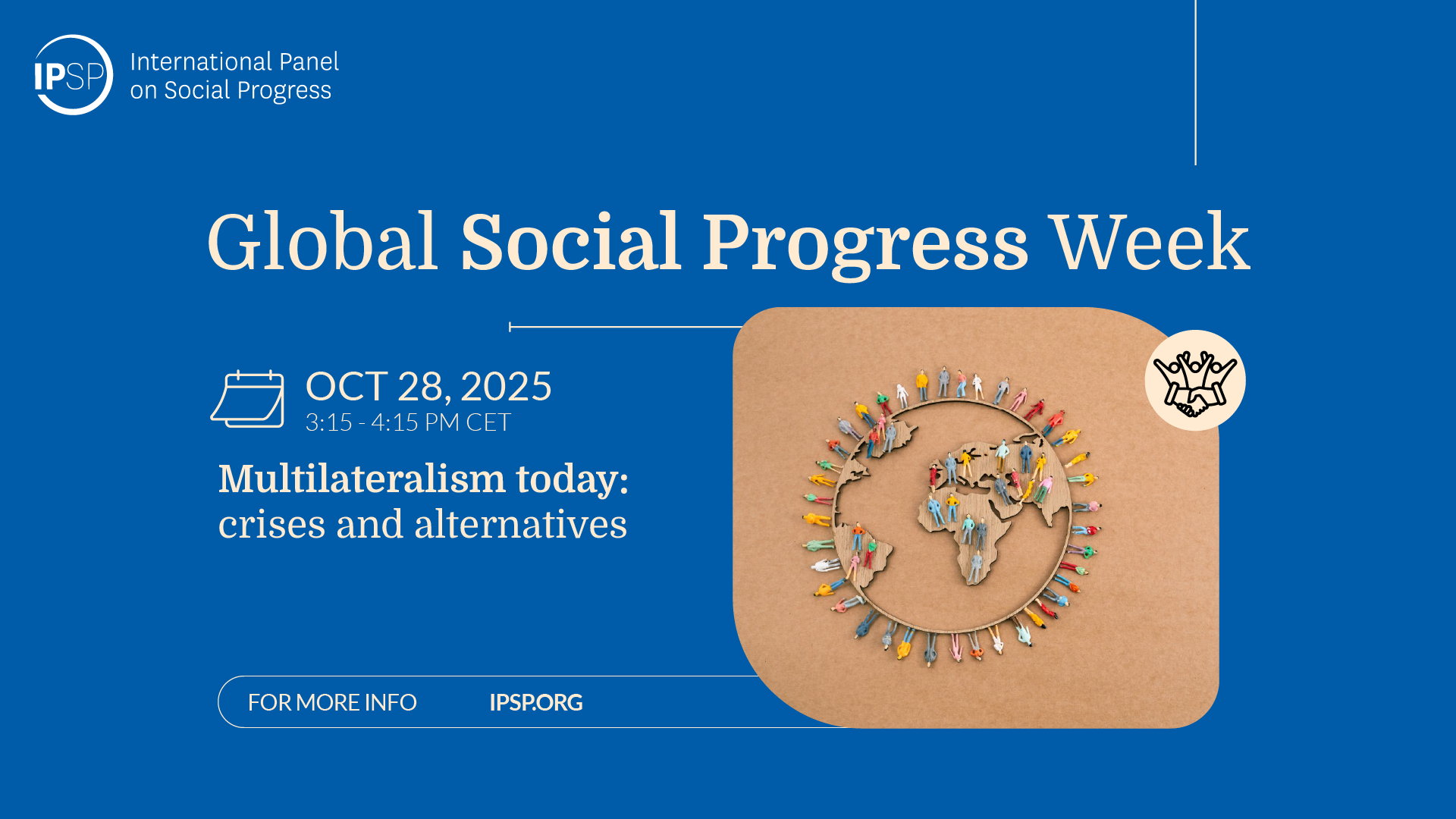 IPSP International Panel on Social Progress

Global Social Progress Week

OCT 28, 2025
3:15 - 4:15 PM CET

Multilateralism today: crises and alternatives

FOR MORE INFO IPSP.ORG